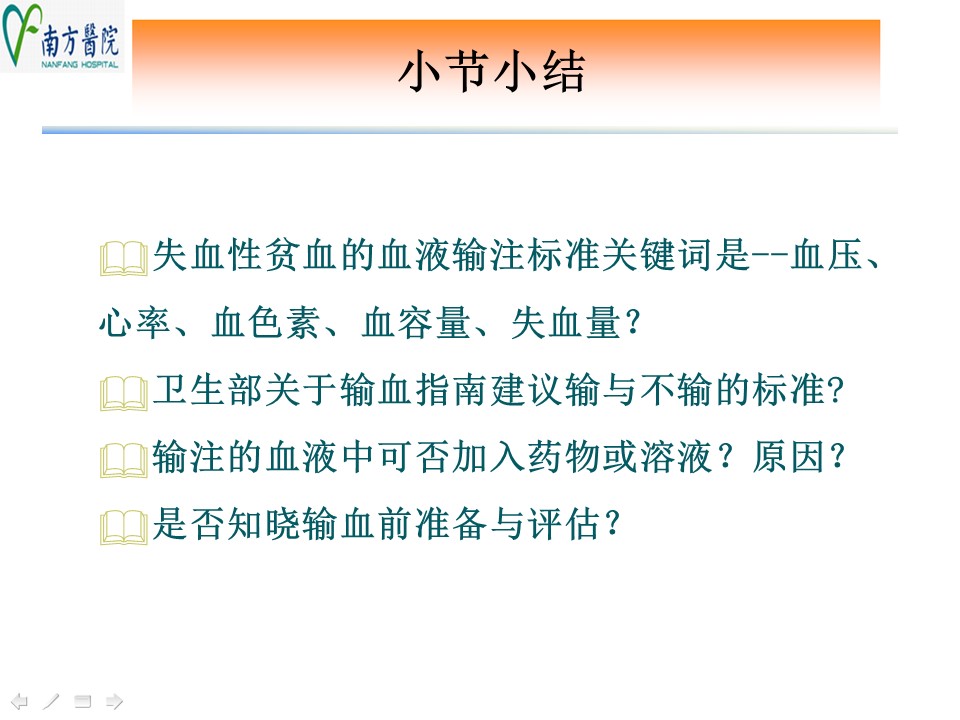 南方醫院
NANFANG HOSPITAL

小节小结

失血性贫血的血液输注标准关键词是--血压、心率、血色素、血容量、失血量？

卫生部关于输血指南建议输与不输的标准?

输注的血液中可否加入药物或溶液？原因？

是否知晓输血前准备与评估？